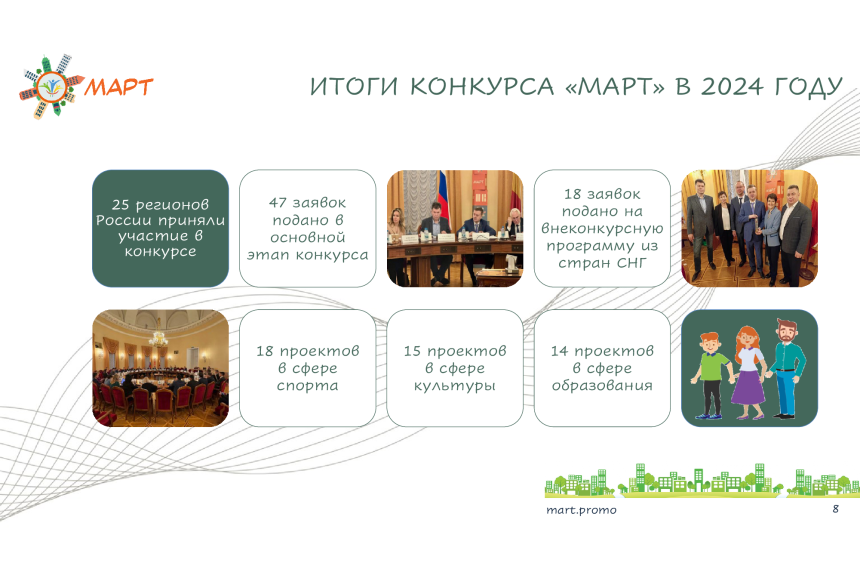 МАРТ

ИТОГИ КОНКУРСА «МАРТ» В 2024 ГОДУ

25 регионов России приняли участие в конкурсе

47 заявок подано в основной этап конкурса

18 заявок подано на внеконкурсную программу из стран СНГ

18 проектов в сфере спорта

15 проектов в сфере культуры

14 проектов в сфере образования

mart.promo

8